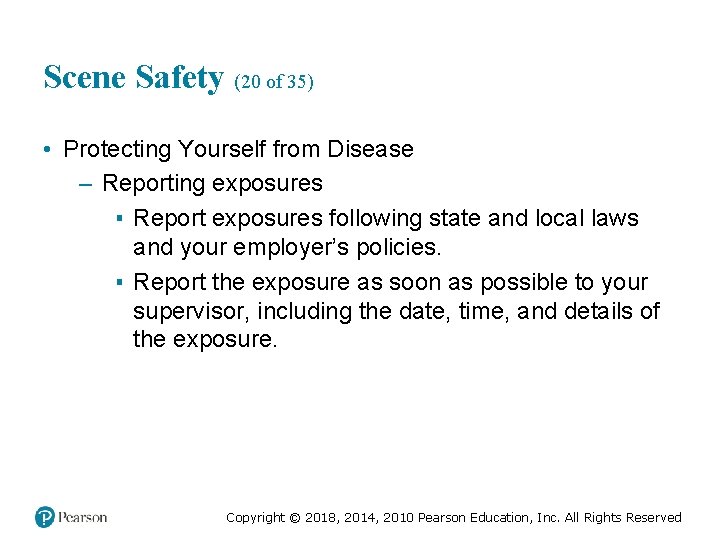 Scene Safety (20 of 35)

• Protecting Yourself from Disease

– Reporting exposures

▪ Report exposures following state and local laws and your employer's policies.

▪ Report the exposure as soon as possible to your supervisor, including the date, time, and details of the exposure.

Pearson

Copyright © 2018, 2014, 2010 Pearson Education, Inc. All Rights Reserved